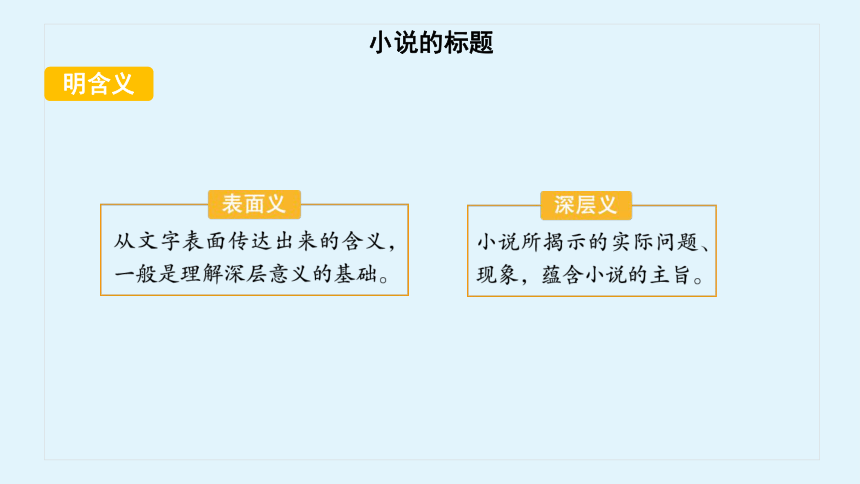 小说的标题

明含义

表面义

从文字表面传达出来的含义，一般是理解深层意义的基础。

深层义

小说所揭示的实际问题、现象，蕴含小说的主旨。